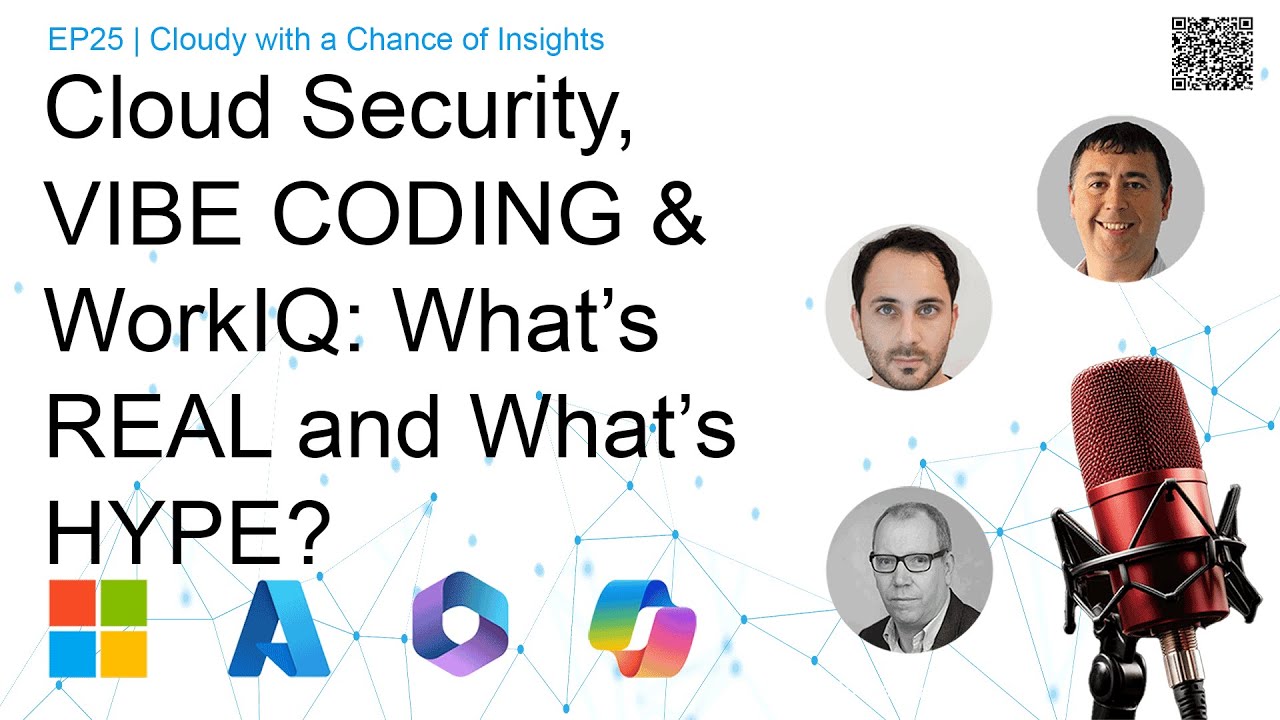 EP25 | Cloudy with a Chance of Insights

Cloud Security, VIBE CODING & WorkIQ: What’s REAL and What’s HYPE?